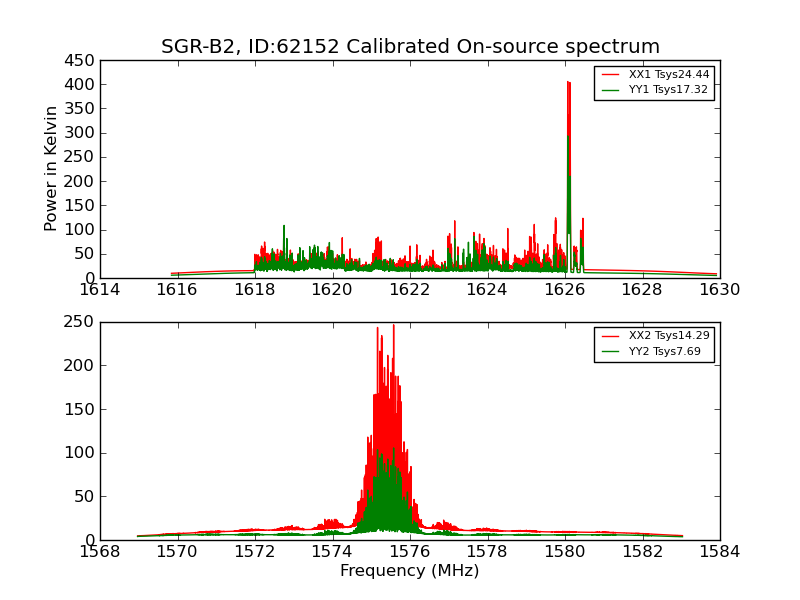 SGR-B2, ID:62152 Calibrated On-source spectrum

Power in Kelvin

450
400
350
300
250
200
150
100
50
0

XX1 Tsys24.44
YY1 Tsys17.32

1614 1616 1618 1620 1622 1624 1626 1628 1630

250
200
150
100
50
0

XX2 Tsys14.29
YY2 Tsys7.69

1568 1570 1572 1574 1576 1578 1580 1582 1584

Frequency (MHz)